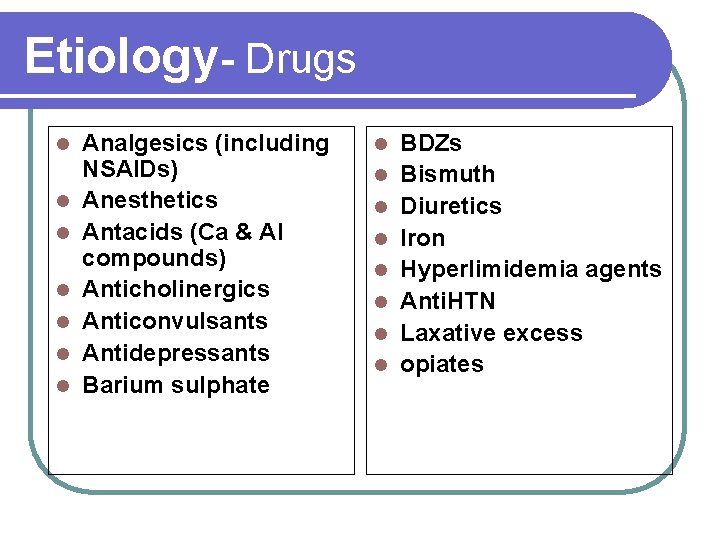 Etiology- Drugs

- Analgesics (including NSAIDs)
- Anesthetics
- Antacids (Ca & Al compounds)
- Anticholinergics
- Anticonvulsants
- Antidepressants
- Barium sulphate

- BDZs
- Bismuth
- Diuretics
- Iron
- Hyperlimidemia agents
- AntiHTN
- Laxative excess
- opiates